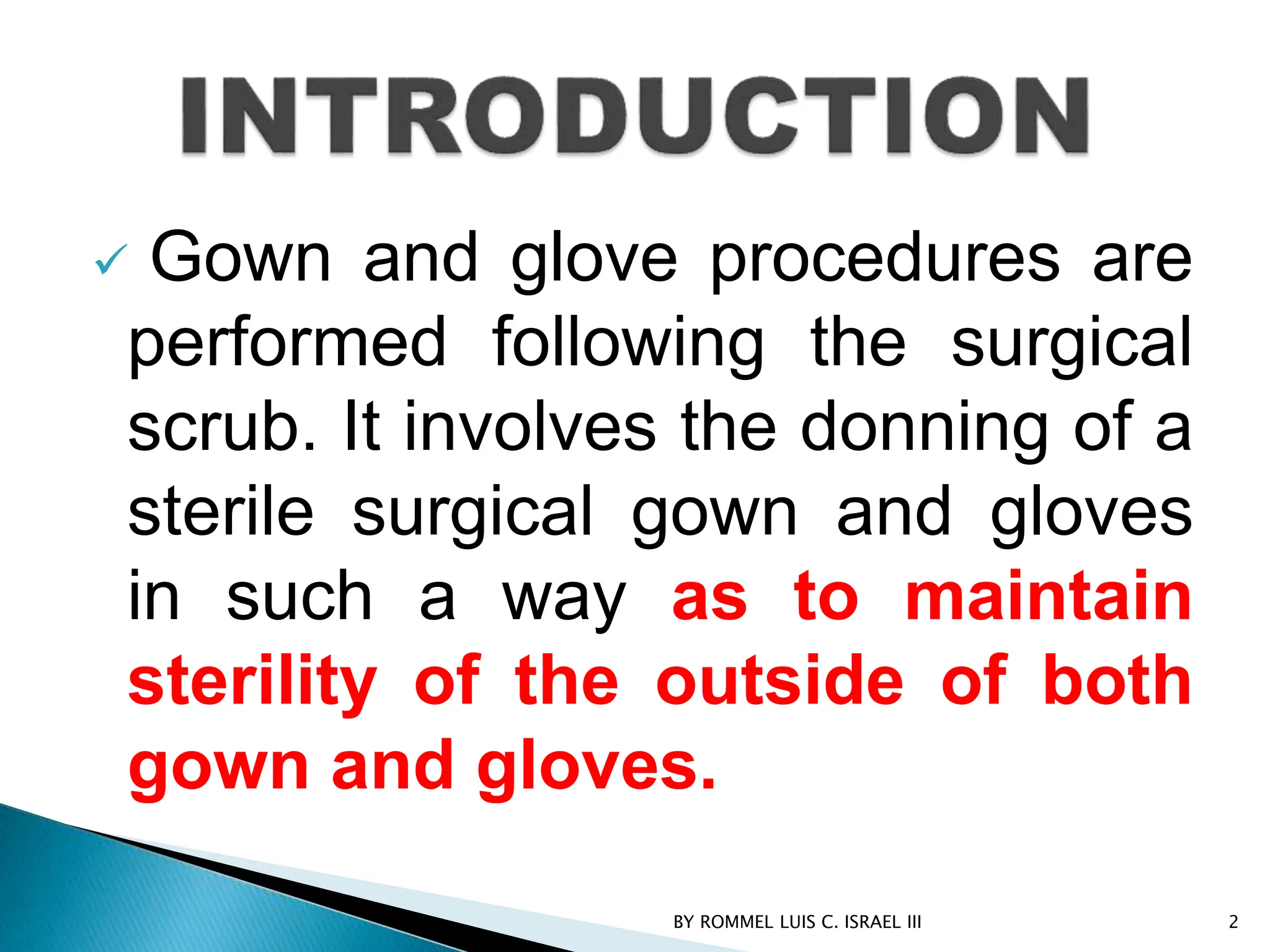 INTRODUCTION

✓ Gown and glove procedures are performed following the surgical scrub. It involves the donning of a sterile surgical gown and gloves in such a way as to maintain sterility of the outside of both gown and gloves.

BY ROMMEL LUIS C. ISRAEL III

2